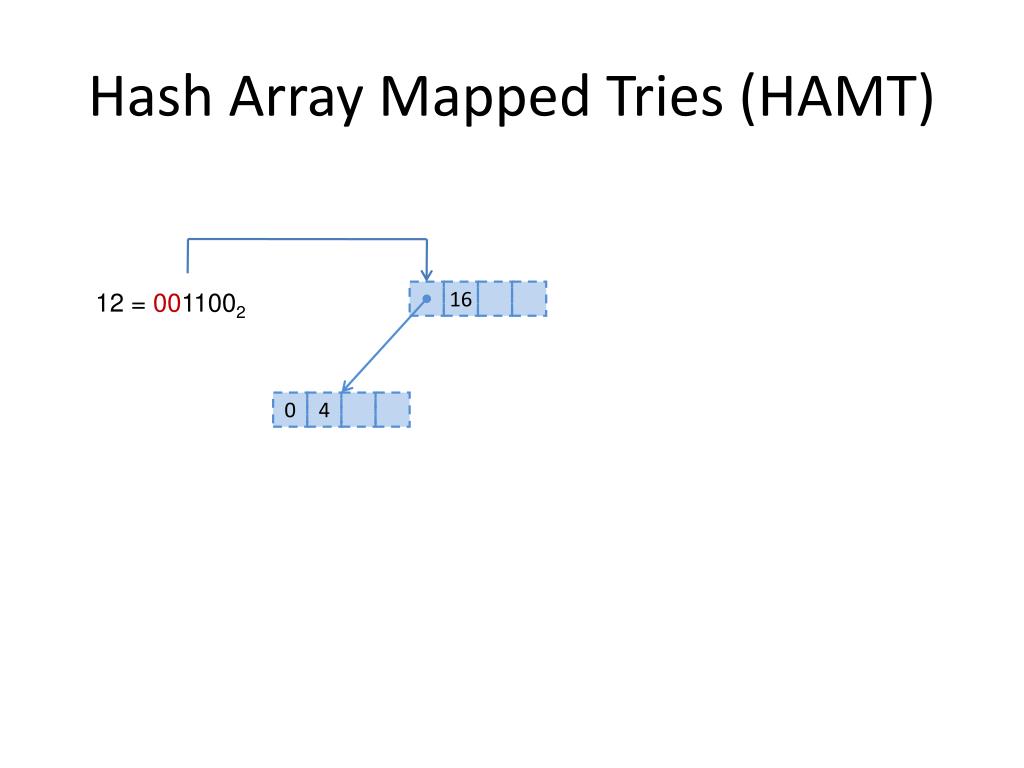 Hash Array Mapped Tries (HAMT)

$12 = 001100_2$

16

0 4